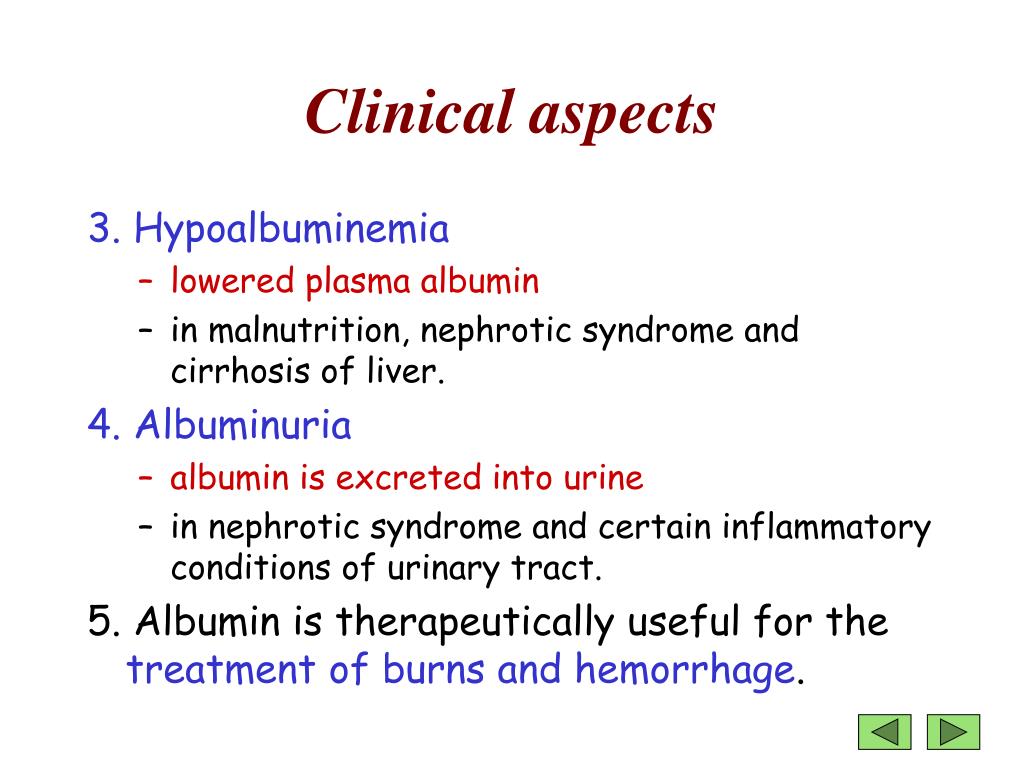 Clinical aspects

3. Hypoalbuminemia
– lowered plasma albumin
– in malnutrition, nephrotic syndrome and cirrhosis of liver.

4. Albuminuria
– albumin is excreted into urine
– in nephrotic syndrome and certain inflammatory conditions of urinary tract.

5. Albumin is therapeutically useful for the treatment of burns and hemorrhage.